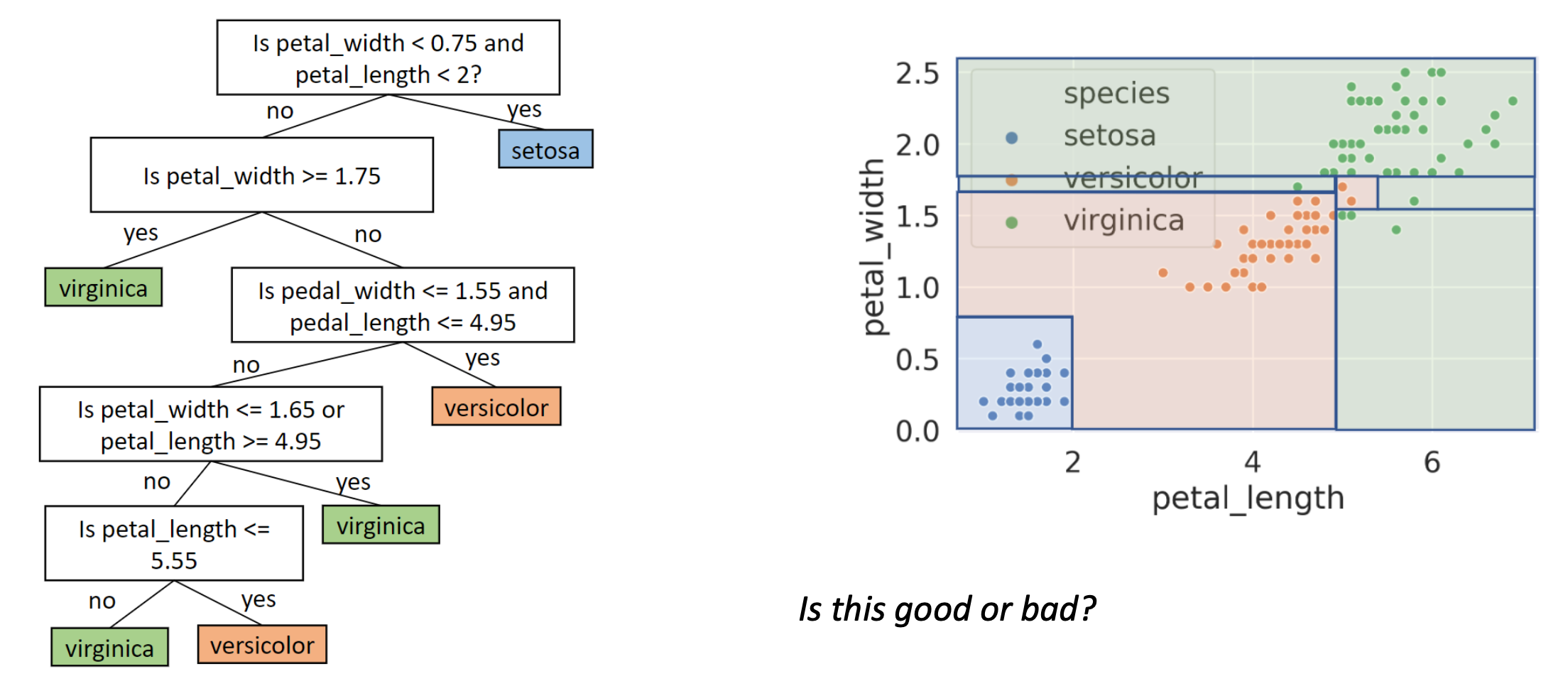 Is petal_width < 0.75 and petal_length < 2?

no

yes

setosa

Is petal_width >= 1.75

yes

no

virginica

Is pedal_width <= 1.55 and pedal_length <= 4.95

no

yes

versicolor

Is petal_width <= 1.65 or petal_length >= 4.95

no

yes

virginica

Is petal_length <= 5.55

no

yes

virginica

versicolor

2.5

2.0

1.5

1.0

0.5

0.0

petal_width

species

setosa

versicolor

virginica

2

4

6

petal_length

Is this good or bad?